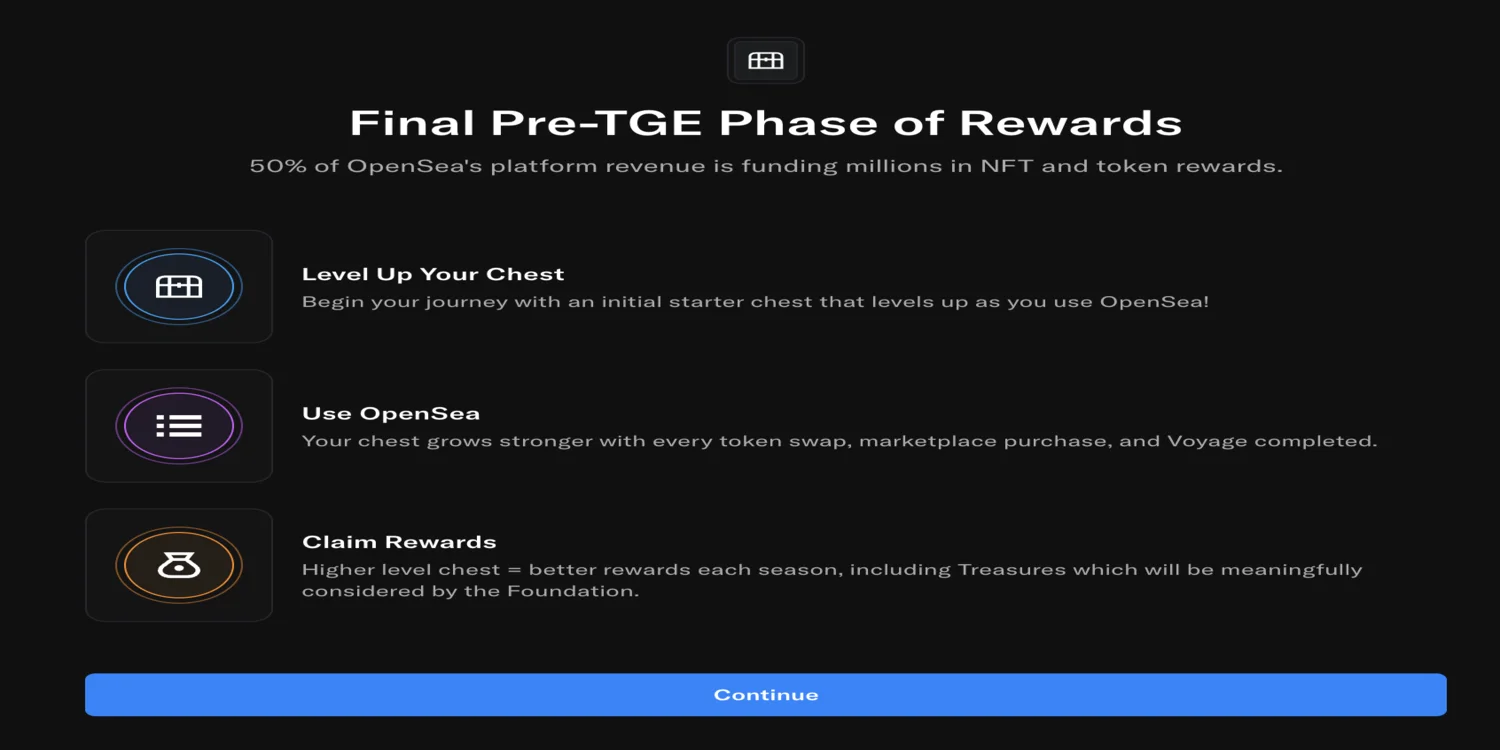 Final Pre-TGE Phase of Rewards

50% of OpenSea's platform revenue is funding millions in NFT and token rewards.

Level Up Your Chest

Begin your journey with an initial starter chest that levels up as you use OpenSea!

Use OpenSea

Your chest grows stronger with every token swap, marketplace purchase, and Voyage completed.

Claim Rewards

Higher level chest = better rewards each season, including Treasures which will be meaningfully considered by the Foundation.

Continue